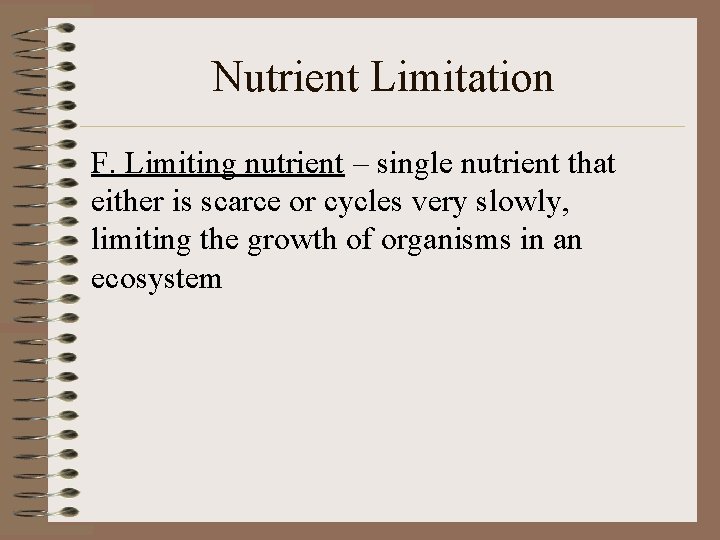 Nutrient Limitation

F. Limiting nutrient – single nutrient that either is scarce or cycles very slowly, limiting the growth of organisms in an ecosystem